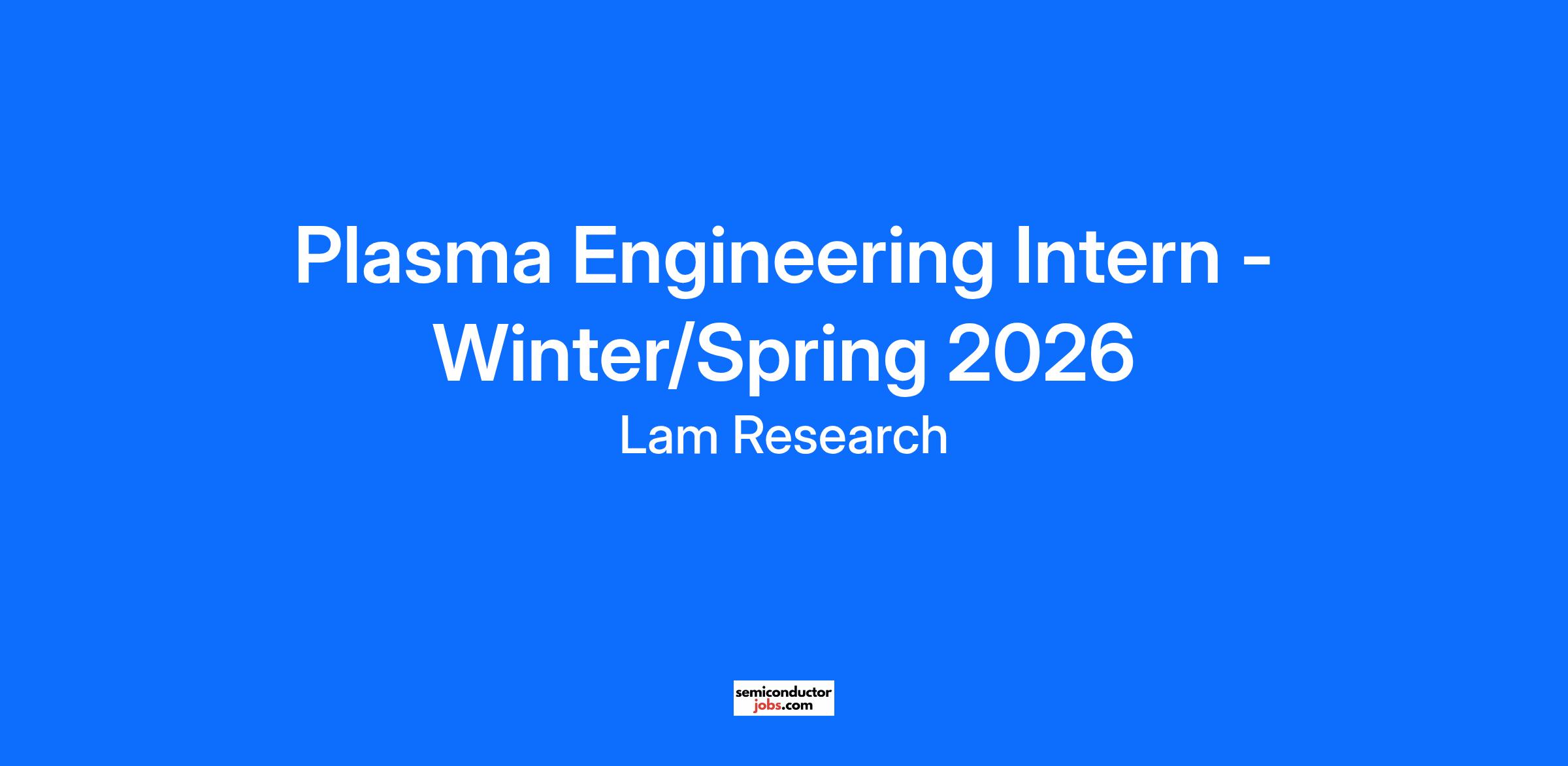 Plasma Engineering Intern - Winter/Spring 2026

Lam Research

semiconductor jobs.com